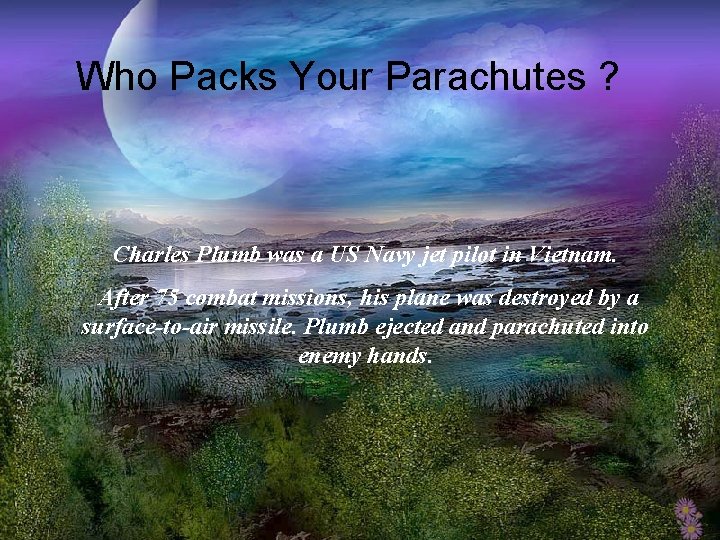 Who Packs Your Parachutes ?

Charles Plumb was a US Navy jet pilot in Vietnam.

After 75 combat missions, his plane was destroyed by a surface-to-air missile. Plumb ejected and parachuted into enemy hands.